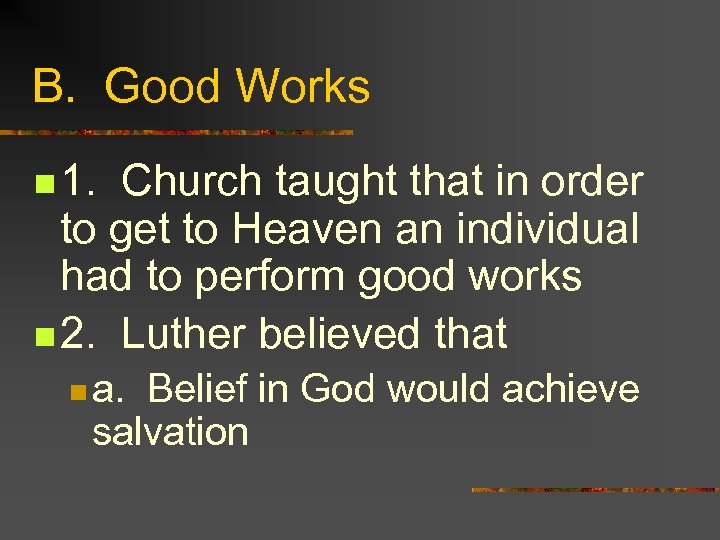 B. Good Works

1. Church taught that in order to get to Heaven an individual had to perform good works

2. Luther believed that

a. Belief in God would achieve salvation